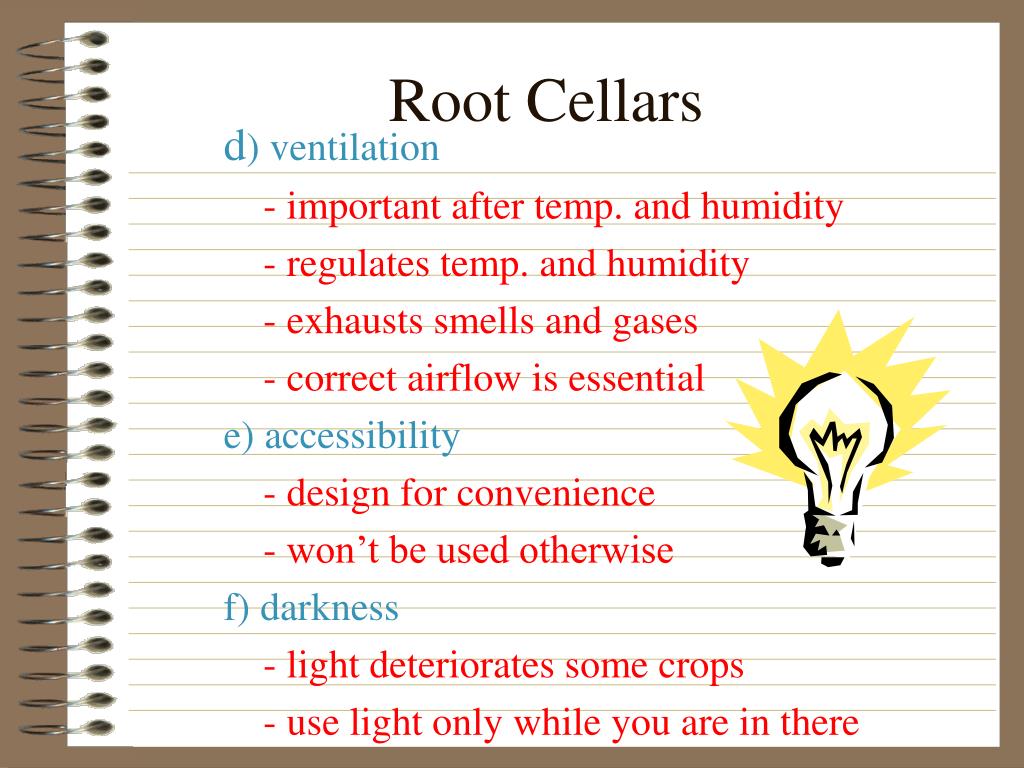 Root Cellars

d) ventilation

- important after temp. and humidity

- regulates temp. and humidity

- exhausts smells and gases

- correct airflow is essential

e) accessibility

- design for convenience

- won’t be used otherwise

f) darkness

- light deteriorates some crops

- use light only while you are in there